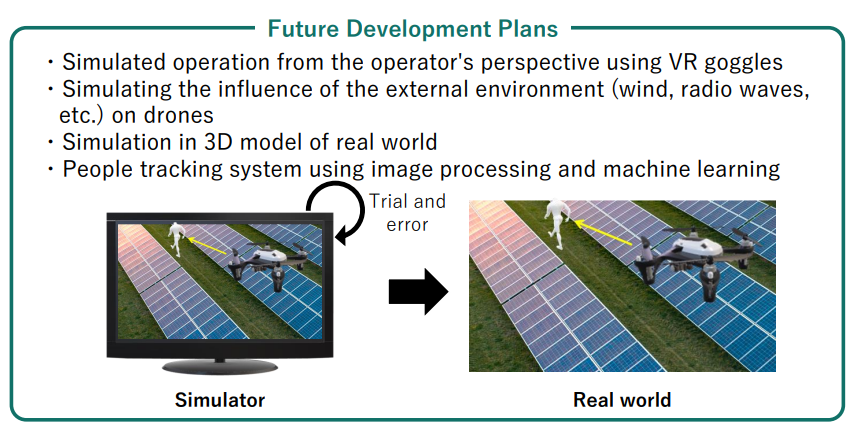 Future Development Plans

・Simulated operation from the operator's perspective using VR goggles
・Simulating the influence of the external environment (wind, radio waves, etc.) on drones
・Simulation in 3D model of real world
・People tracking system using image processing and machine learning

Trial and error

Simulator

Real world